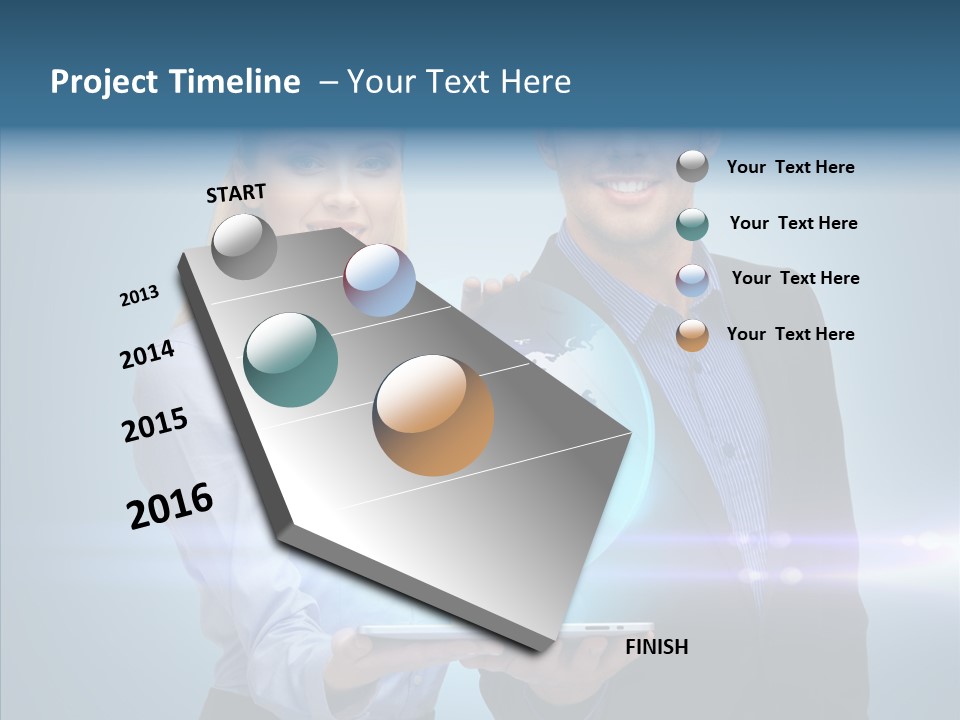 Project Timeline – Your Text Here

START

2013

2014

2015

2016

FINISH

Your Text Here

Your Text Here

Your Text Here

Your Text Here